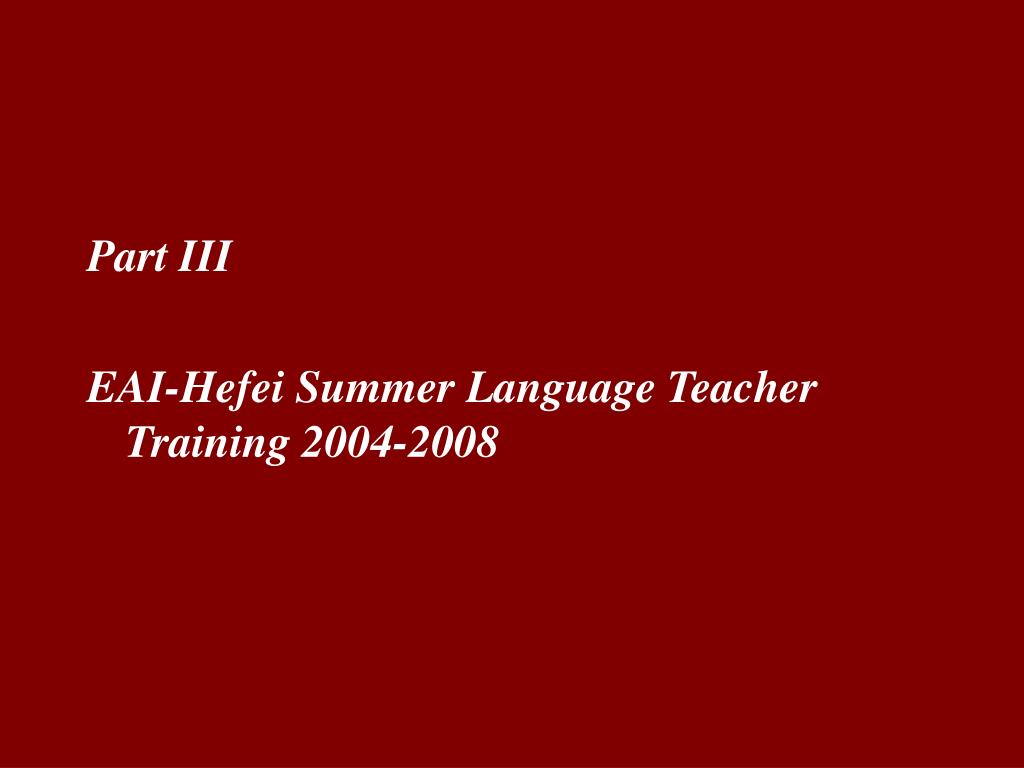 Part III

EAI-Hefei Summer Language Teacher Training 2004-2008